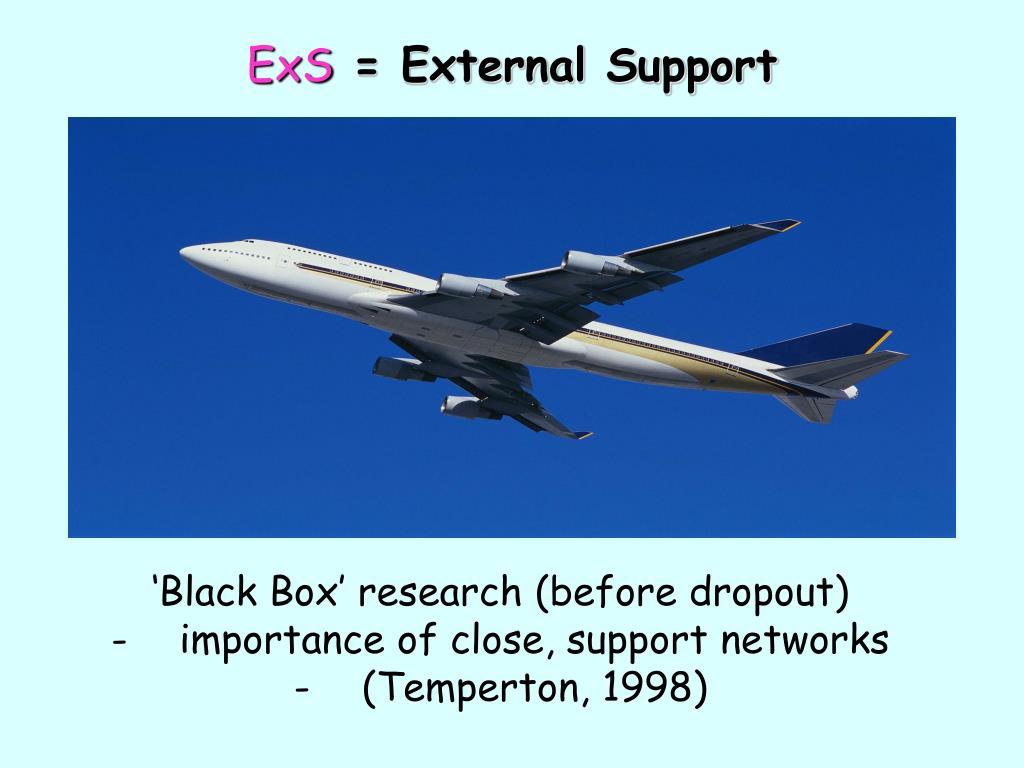 ExS = External Support

‘Black Box’ research (before dropout)
- importance of close, support networks
- (Temperton, 1998)